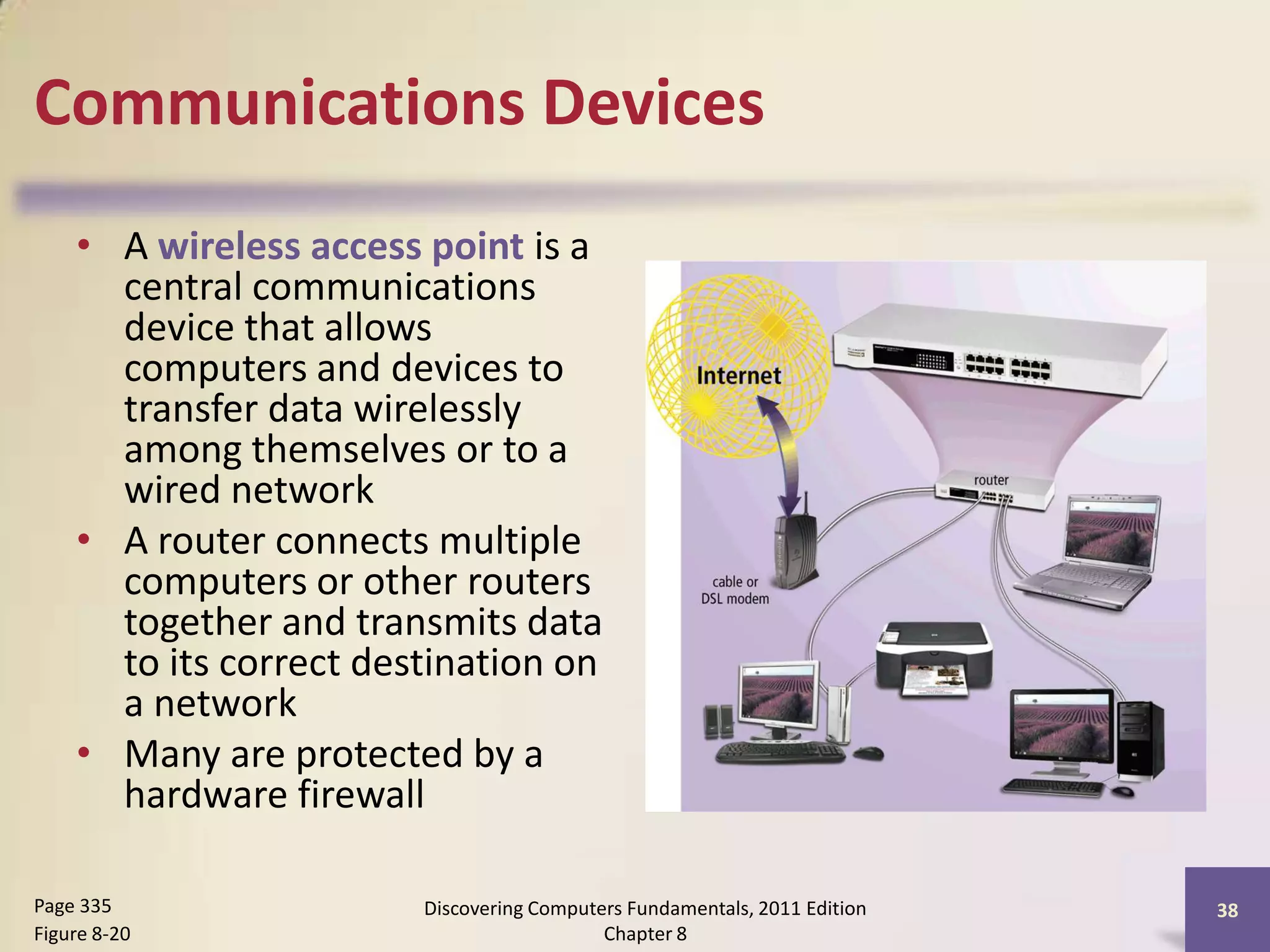 Communications Devices

• A wireless access point is a central communications device that allows computers and devices to transfer data wirelessly among themselves or to a wired network

• A router connects multiple computers or other routers together and transmits data to its correct destination on a network

• Many are protected by a hardware firewall

Internet

router

cable or DSL modem

Page 335
Figure 8-20

Discovering Computers Fundamentals, 2011 Edition
Chapter 8

38